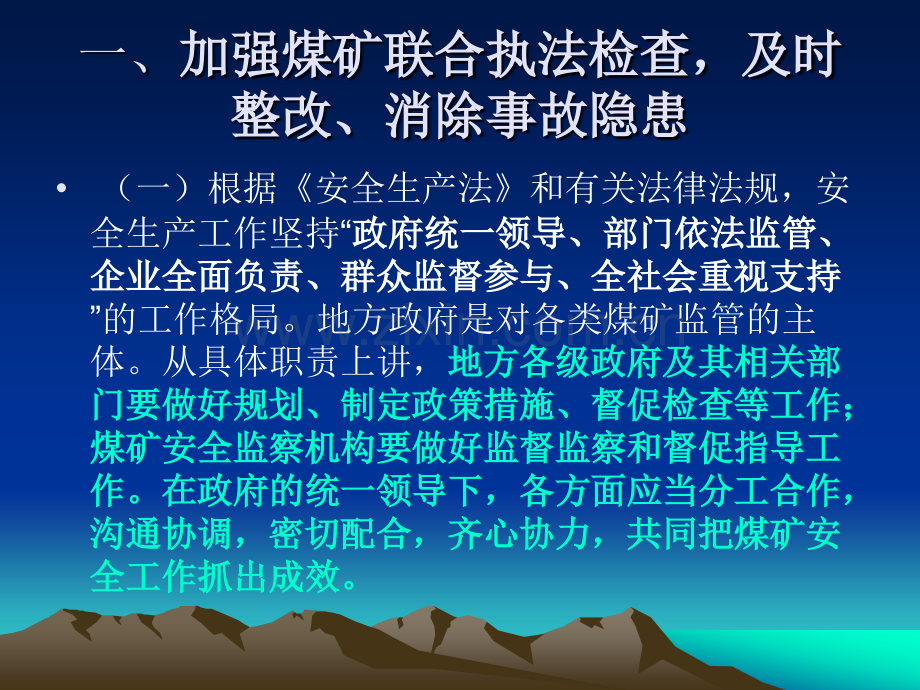 一、加强煤矿联合执法检查，及时整改、消除事故隐患

• （一）根据《安全生产法》和有关法律法规，安全生产工作坚持“政府统一领导、部门依法监管、企业全面负责、群众监督参与、全社会重视支持”的工作格局。地方政府是对各类煤矿监管的主体。从具体职责上讲，地方各级政府及其相关部门要做好规划、制定政策措施、督促检查等工作；煤矿安全监察机构要做好监督监察和督促指导工作。在政府的统一领导下，各方面应当分工合作，沟通协调，密切配合，齐心协力，共同把煤矿安全工作抓出成效。